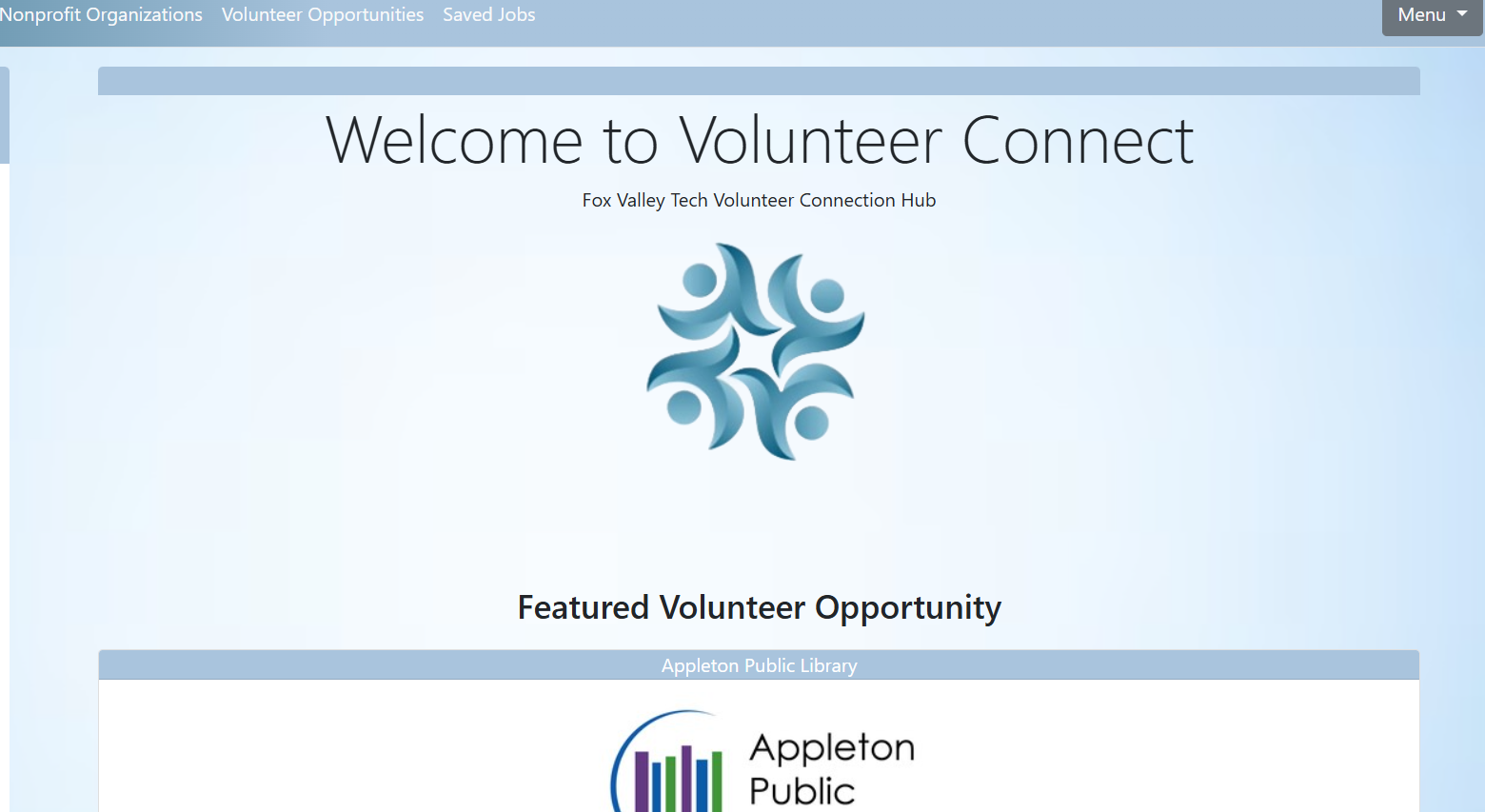 Nonprofit Organizations Volunteer Opportunities Saved Jobs

Menu

Welcome to Volunteer Connect

Fox Valley Tech Volunteer Connection Hub

Featured Volunteer Opportunity

Appleton Public Library

Appleton Public